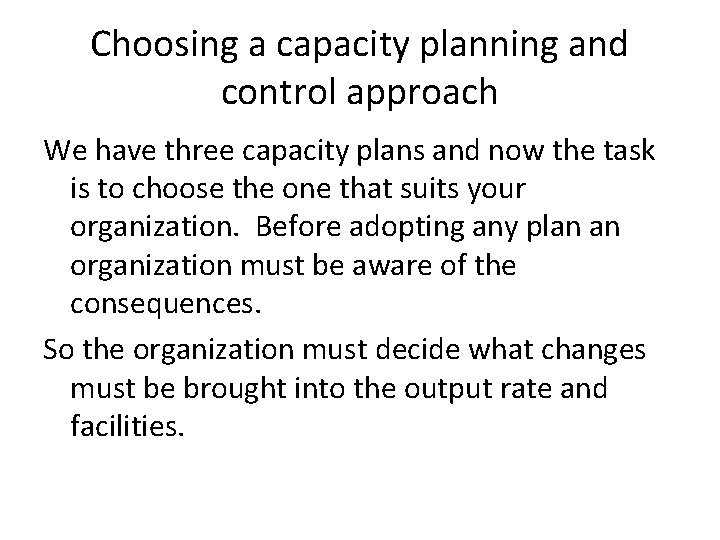 Choosing a capacity planning and control approach

We have three capacity plans and now the task is to choose the one that suits your organization. Before adopting any plan an organization must be aware of the consequences.

So the organization must decide what changes must be brought into the output rate and facilities.